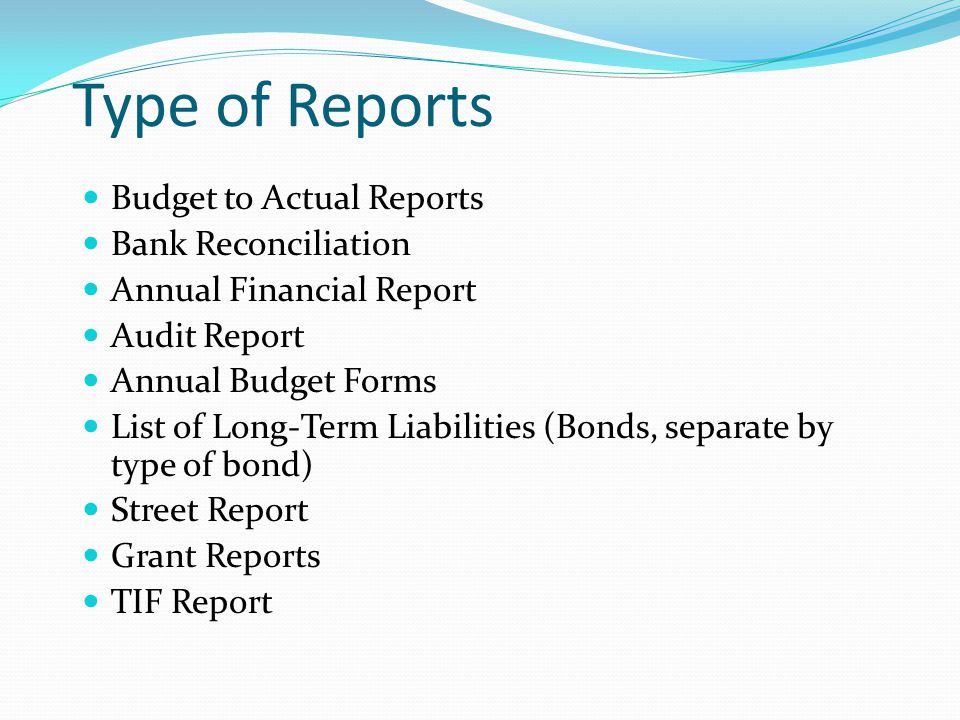 Type of Reports

- Budget to Actual Reports
- Bank Reconciliation
- Annual Financial Report
- Audit Report
- Annual Budget Forms
- List of Long-Term Liabilities (Bonds, separate by type of bond)
- Street Report
- Grant Reports
- TIF Report